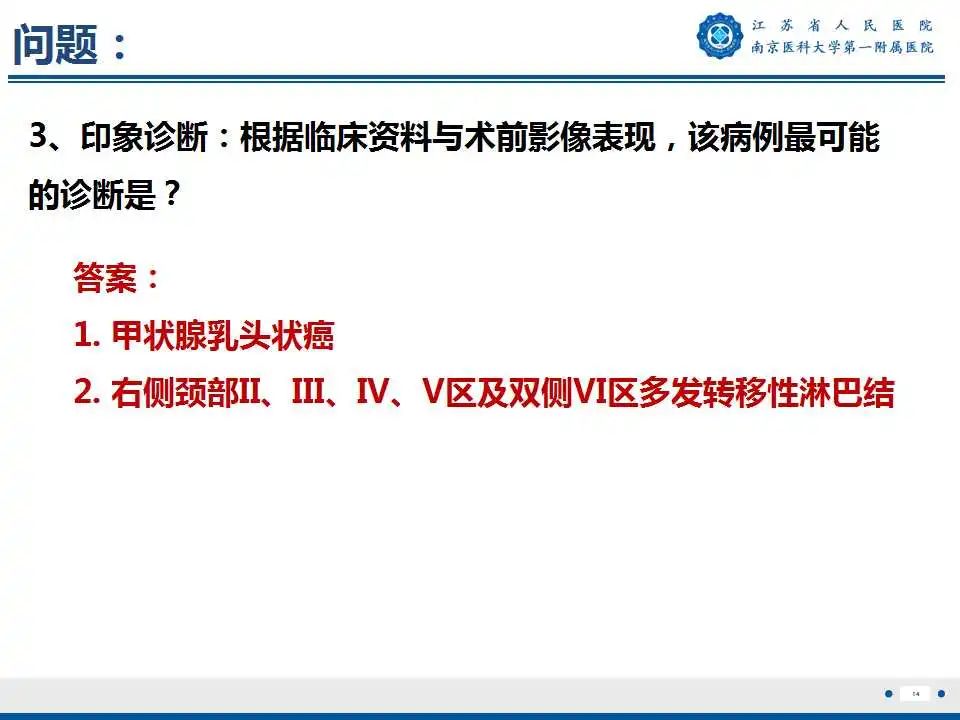 问题：

江苏省人民医院
南京医科大学第一附属医院

3、印象诊断：根据临床资料与术前影像表现，该病例最可能的诊断是？

答案：

1. 甲状腺乳头状癌

2. 右侧颈部II、III、IV、V区及双侧VI区多发转移性淋巴结

14